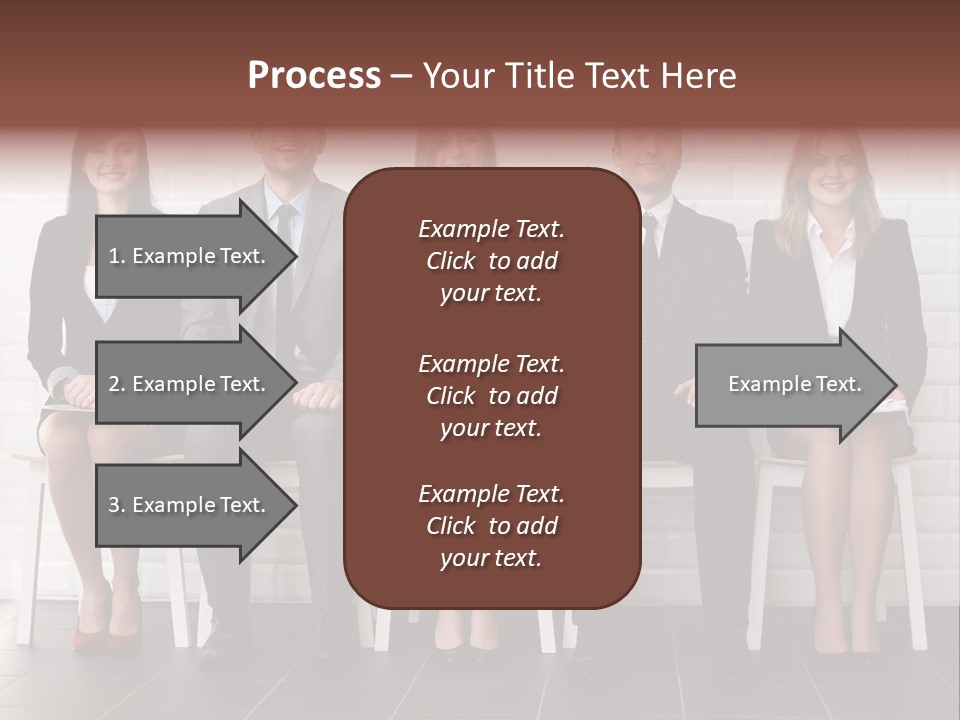 Process – Your Title Text Here

1. Example Text.

2. Example Text.

3. Example Text.

Example Text. Click to add your text.

Example Text. Click to add your text.

Example Text. Click to add your text.

Example Text.